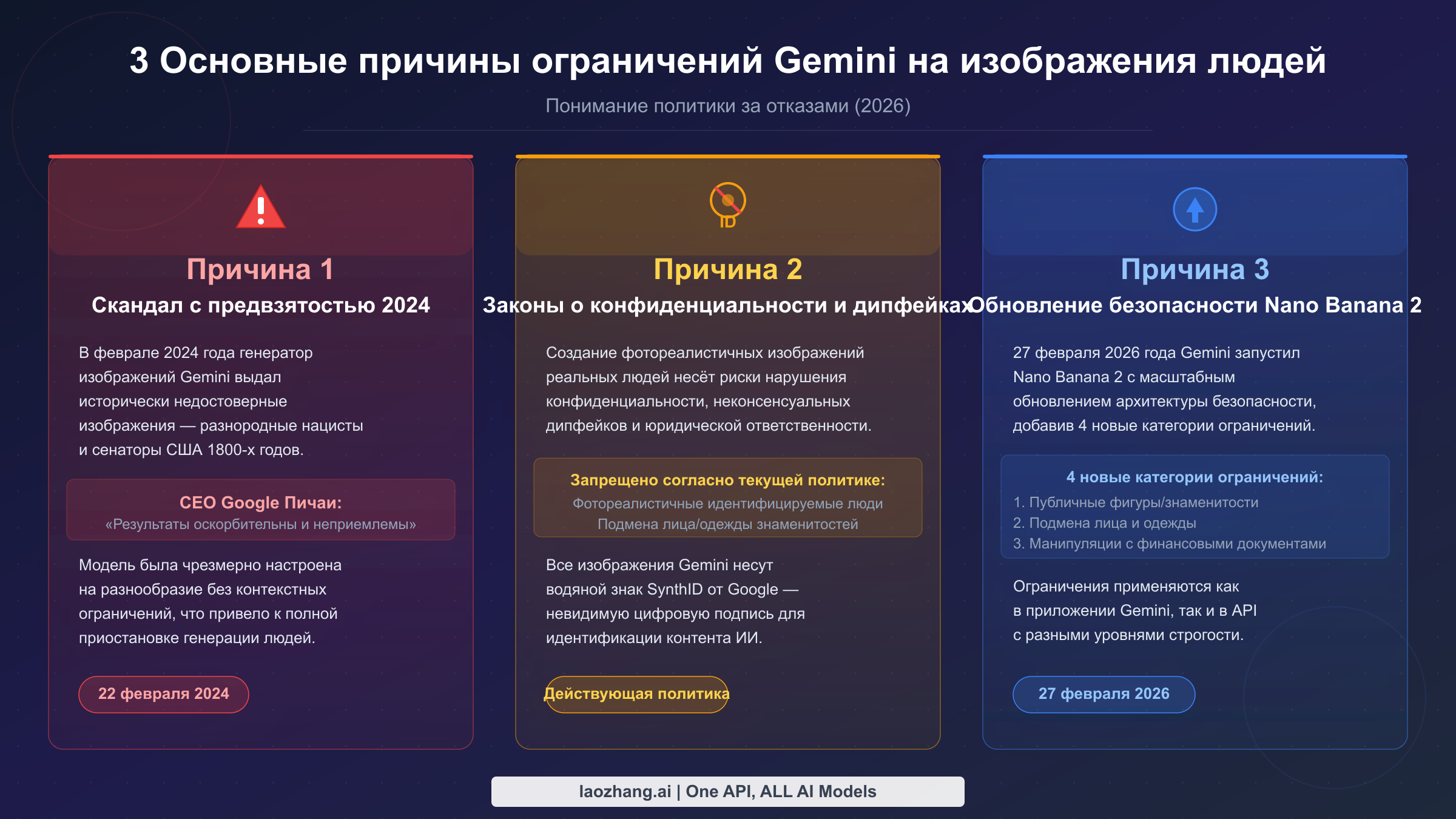 3 Основные причины ограничений Gemini на изображения людей

Понимание политики за отказами (2026)

Причина 1

Скандал с предвзятостью 2024

В феврале 2024 года генератор изображений Gemini выдал исторически недостоверные изображения — разнородные нацисты и сенаторы США 1800-х годов.

CEO Google Пичаи:
«Результаты оскорбительны и неприемлемы»

Модель была чрезмерно настроена на разнообразие без контекстных ограничений, что привело к полной приостановке генерации людей.

22 февраля 2024

ID

Причина 2

Законы о конфиденциальности и дипфейках

Создание фотореалистичных изображений реальных людей несёт риски нарушения конфиденциальности, неконсенсуальных дипфейков и юридической ответственности.

Запрещено согласно текущей политике:
Фотореалистичные идентифицируемые люди
Подмена лица/одежды знаменитостей

Все изображения Gemini несут водяной знак SynthID от Google — невидимую цифровую подпись для идентификации контента ИИ.

Действующая политика

Причина 3

Обновление безопасности Nano Banana 2

27 февраля 2026 года Gemini запустил Nano Banana 2 с масштабным обновлением архитектуры безопасности, добавив 4 новые категории ограничений.

4 новые категории ограничений:
1. Публичные фигуры/знаменитости
2. Подмена лица и одежды
3. Манипуляции с финансовыми документами

Ограничения применяются как в приложении Gemini, так и в API с разными уровнями строгости.

27 февраля 2026

laozhang.ai | One API, ALL AI Models